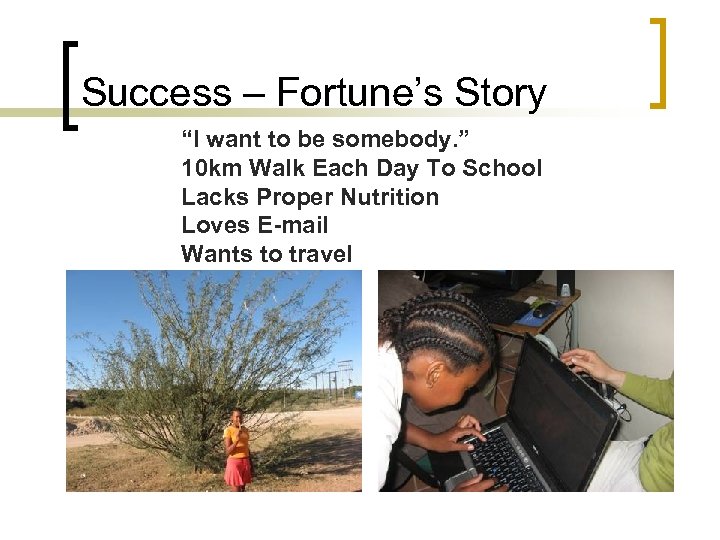 Success – Fortune's Story

"I want to be somebody."
10km Walk Each Day To School
Lacks Proper Nutrition
Loves E-mail
Wants to travel